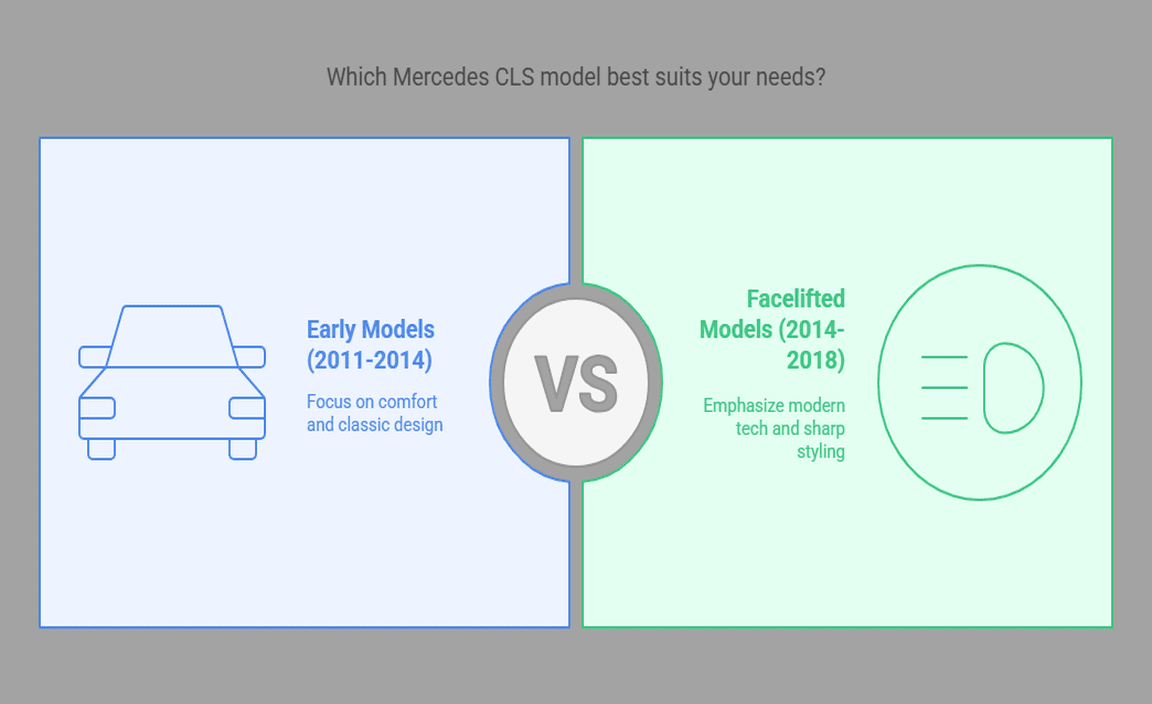 Which Mercedes CLS model best suits your needs?

Early Models (2011-2014)

Focus on comfort and classic design

VS

Facelifted Models (2014-2018)

Emphasize modern tech and sharp styling